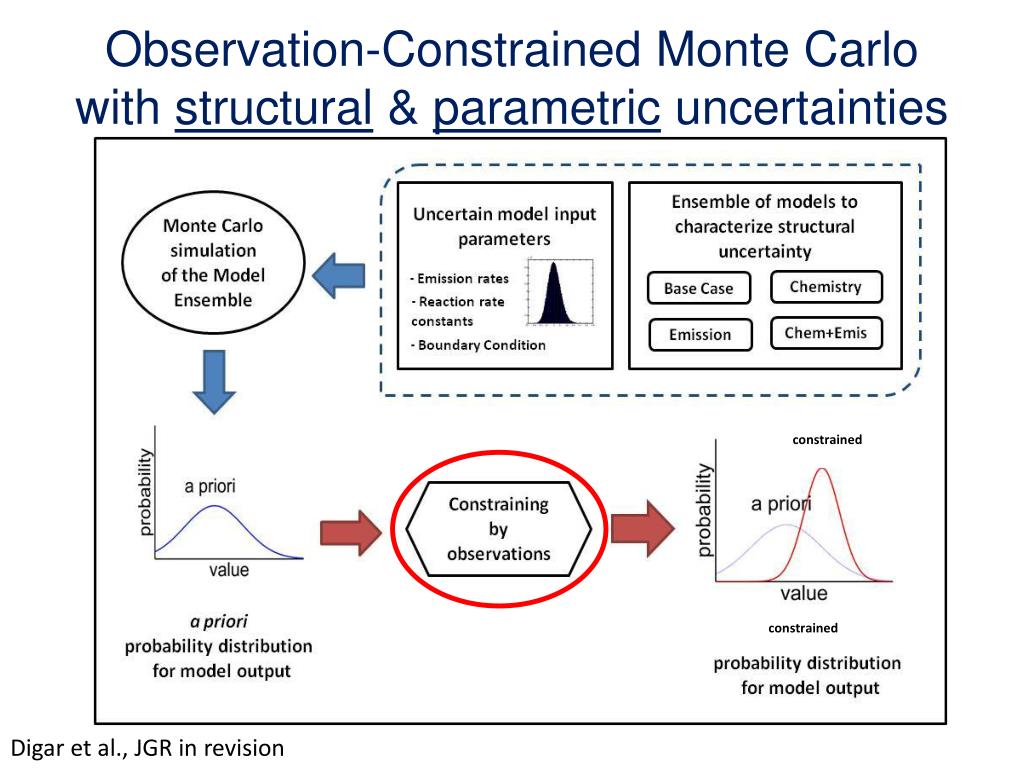 Observation-Constrained Monte Carlo with structural & parametric uncertainties

Monte Carlo simulation of the Model Ensemble

Uncertain model input parameters

- Emission rates
- Reaction rate constants
- Boundary Condition

Ensemble of models to characterize structural uncertainty

Base Case

Chemistry

Emission

Chem+Emis

probability

a priori

value

a priori probability distribution for model output

Constraining by observations

constrained

probability

a priori

value

constrained

probability distribution for model output

Digar et al., JGR in revision